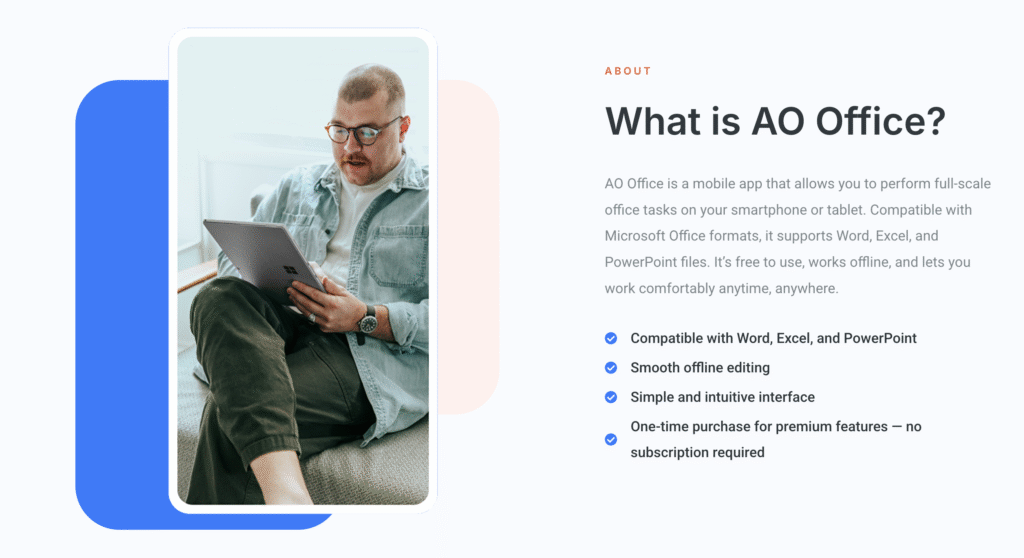 ABOUT

What is AO Office?

AO Office is a mobile app that allows you to perform full-scale office tasks on your smartphone or tablet. Compatible with Microsoft Office formats, it supports Word, Excel, and PowerPoint files. It's free to use, works offline, and lets you work comfortably anytime, anywhere.

Compatible with Word, Excel, and PowerPoint
Smooth offline editing
Simple and intuitive interface
One-time purchase for premium features — no subscription required